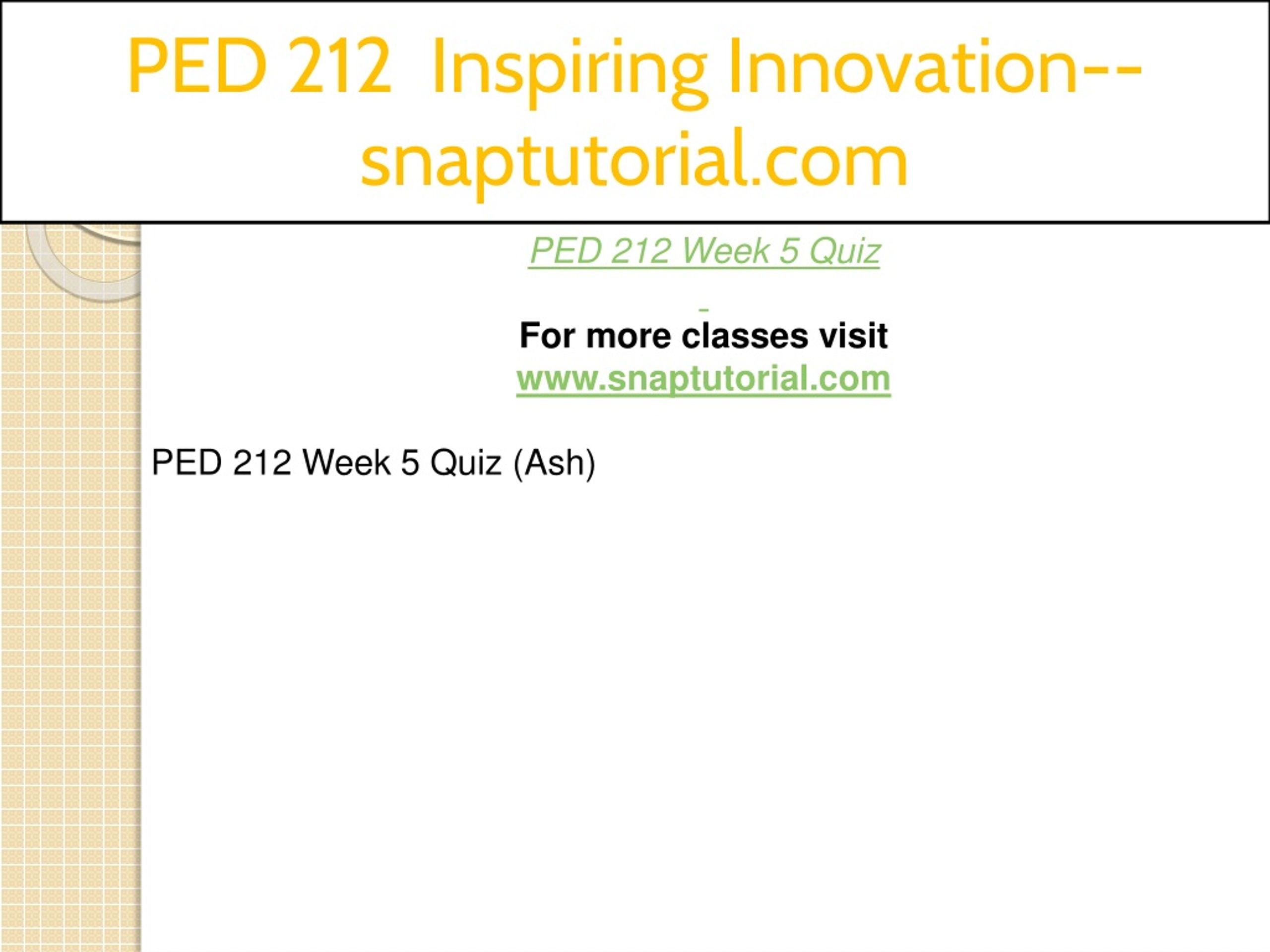 PED 212 Inspiring Innovation--snaptutorial.com

PED 212 Week 5 Quiz

For more classes visit
www.snaptutorial.com

PED 212 Week 5 Quiz (Ash)